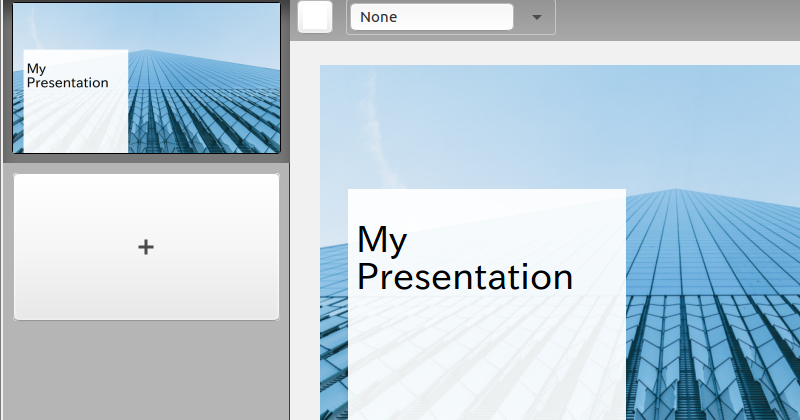 My Presentation

+

None

My Presentation